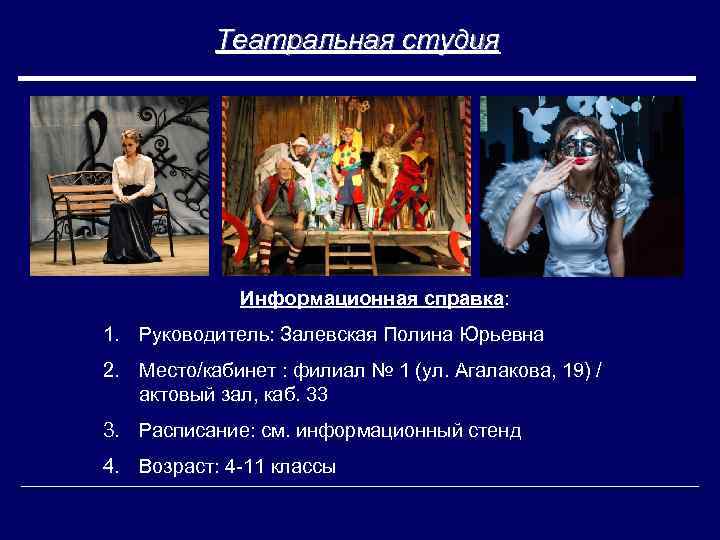 Театральная студия

Информационная справка:

1. Руководитель: Залевская Полина Юрьевна
2. Место/кабинет : филиал № 1 (ул. Агалакова, 19) / актовый зал, каб. 33
3. Расписание: см. информационный стенд
4. Возраст: 4-11 классы